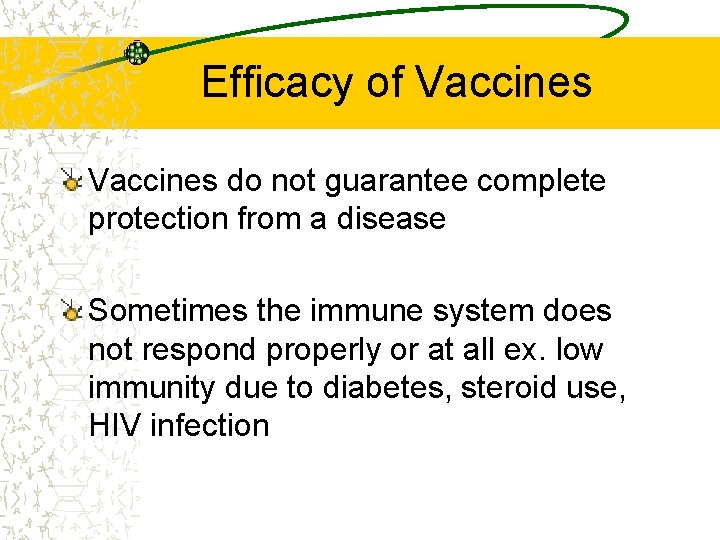 Efficacy of Vaccines

Vaccines do not guarantee complete protection from a disease

Sometimes the immune system does not respond properly or at all ex. low immunity due to diabetes, steroid use, HIV infection